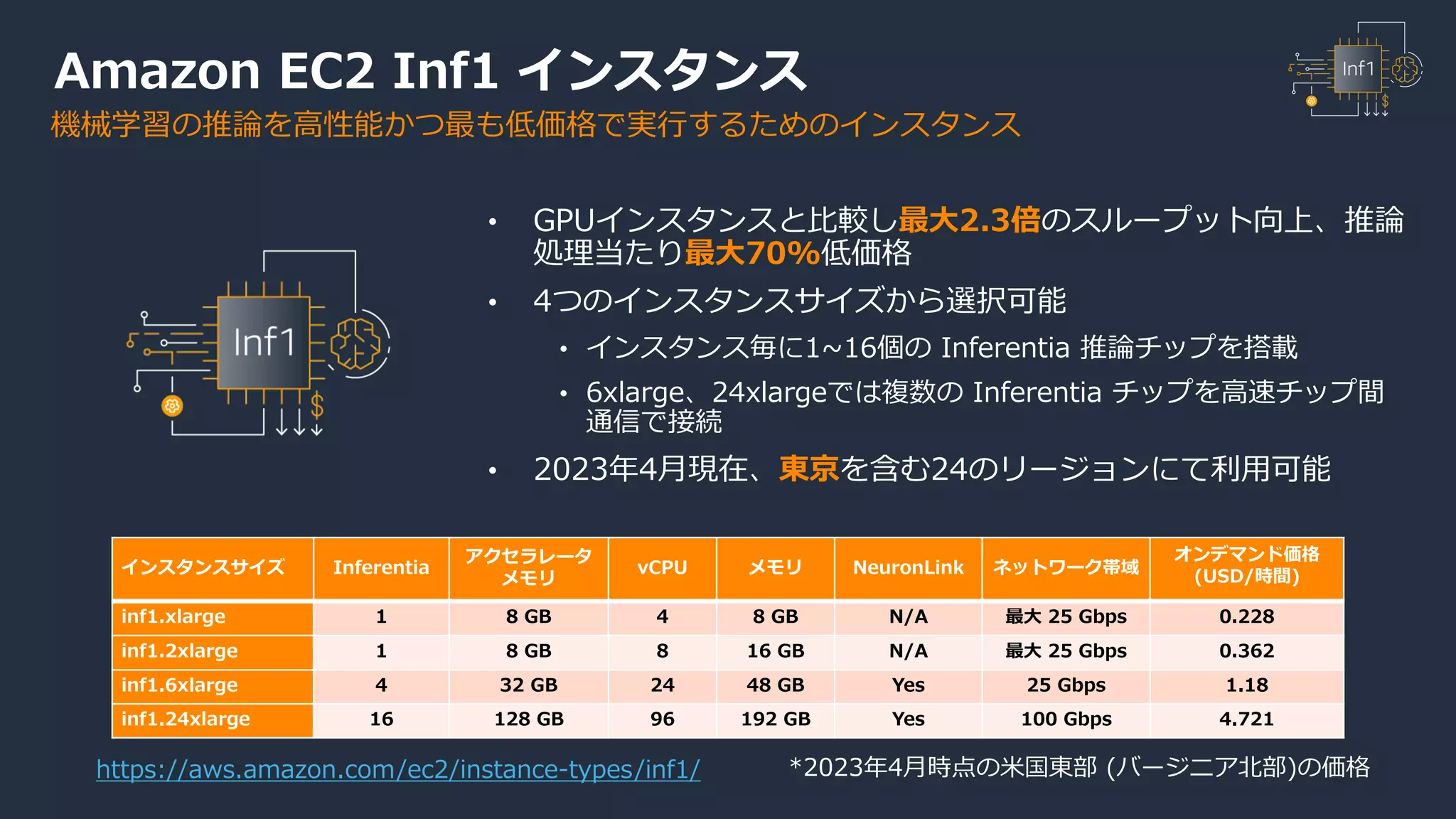 Amazon EC2 Inf1 インスタンス

機械学習の推論を高性能かつ最も低価格で実行するためのインスタンス

Inf1

Inf1

• GPUインスタンスと比較し最大2.3倍のスループット向上、推論処理当たり最大70%低価格
• 4つのインスタンスサイズから選択可能
  • インスタンス毎に1~16個の Inferentia 推論チップを搭載
  • 6xlarge、24xlargeでは複数の Inferentia チップを高速チップ間通信で接続
• 2023年4月現在、東京を含む24のリージョンにて利用可能

| インスタンスサイズ | Inferentia | アクセラレータメモリ | vCPU | メモリ | NeuronLink | ネットワーク帯域 | オンデマンド価格 (USD/時間) |
|---|---|---|---|---|---|---|---|
| inf1.xlarge | 1 | 8 GB | 4 | 8 GB | N/A | 最大 25 Gbps | 0.228 |
| inf1.2xlarge | 1 | 8 GB | 8 | 16 GB | N/A | 最大 25 Gbps | 0.362 |
| inf1.6xlarge | 4 | 32 GB | 24 | 48 GB | Yes | 25 Gbps | 1.18 |
| inf1.24xlarge | 16 | 128 GB | 96 | 192 GB | Yes | 100 Gbps | 4.721 |

https://aws.amazon.com/ec2/instance-types/inf1/

*2023年4月時点の米国東部 (バージニア北部)の価格